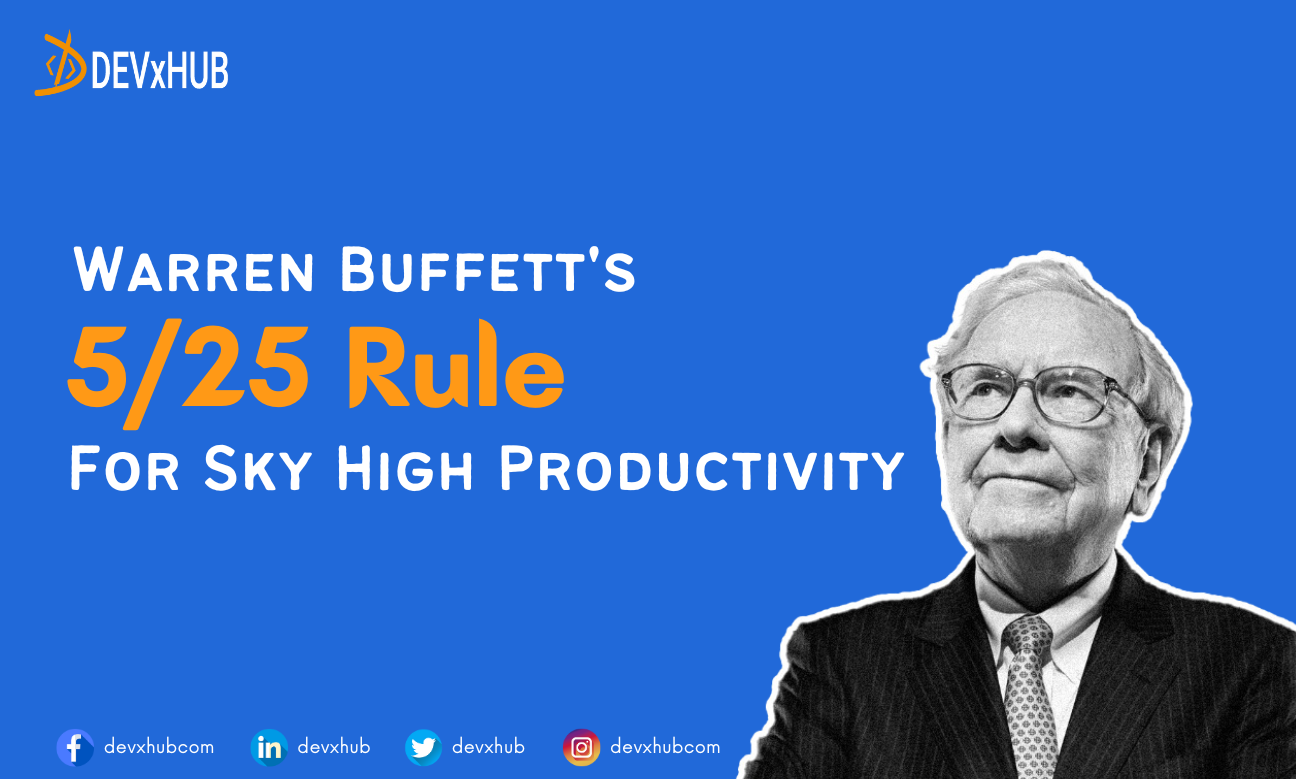 DEVxHUB

Warren Buffett's
5/25 Rule
For Sky High Productivity

devxhubcom devxhub devxhub devxhubcom